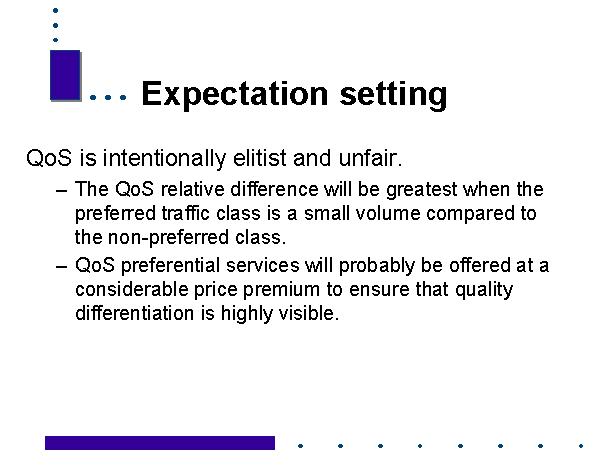 Expectation setting

QoS is intentionally elitist and unfair.

– The QoS relative difference will be greatest when the preferred traffic class is a small volume compared to the non-preferred class.

– QoS preferential services will probably be offered at a considerable price premium to ensure that quality differentiation is highly visible.